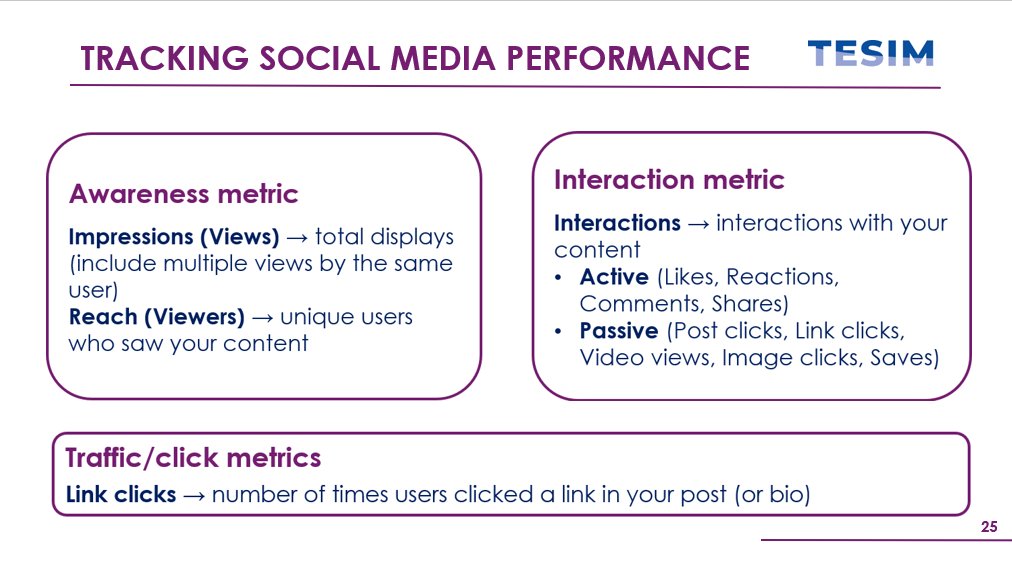 TRACKING SOCIAL MEDIA PERFORMANCE

TESIM

Awareness metric

Impressions (Views) → total displays (include multiple views by the same user)
Reach (Viewers) → unique users who saw your content

Interaction metric

Interactions → interactions with your content
• Active (Likes, Reactions, Comments, Shares)
• Passive (Post clicks, Link clicks, Video views, Image clicks, Saves)

Traffic/click metrics

Link clicks → number of times users clicked a link in your post (or bio)

25